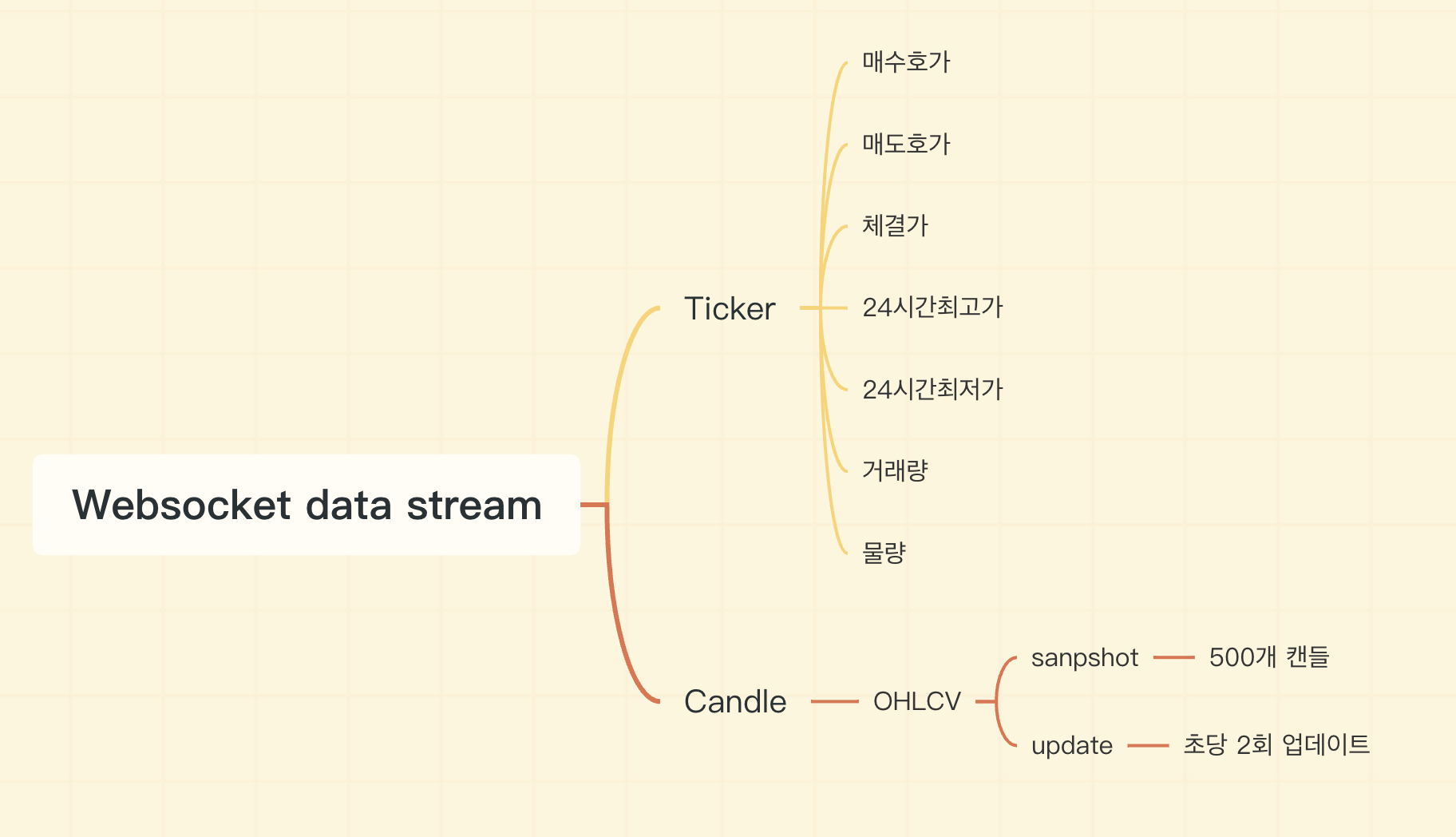 Websocket data stream

Ticker

매수호가

매도호가

체결가

24시간최고가

24시간최저가

거래량

물량

Candle

OHLCV

sanpshot

500개 캔들

update

초당 2회 업데이트